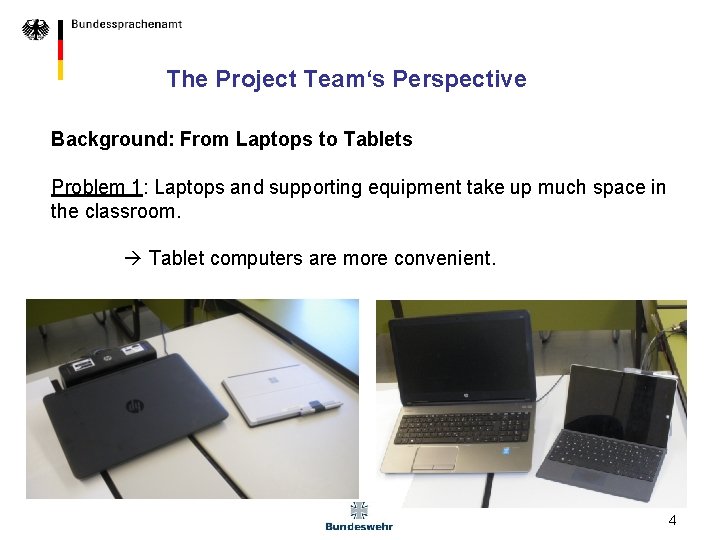 Bundessprachenamt

The Project Team's Perspective

Background: From Laptops to Tablets

Problem 1: Laptops and supporting equipment take up much space in the classroom.

→ Tablet computers are more convenient.

Bundeswehr

4